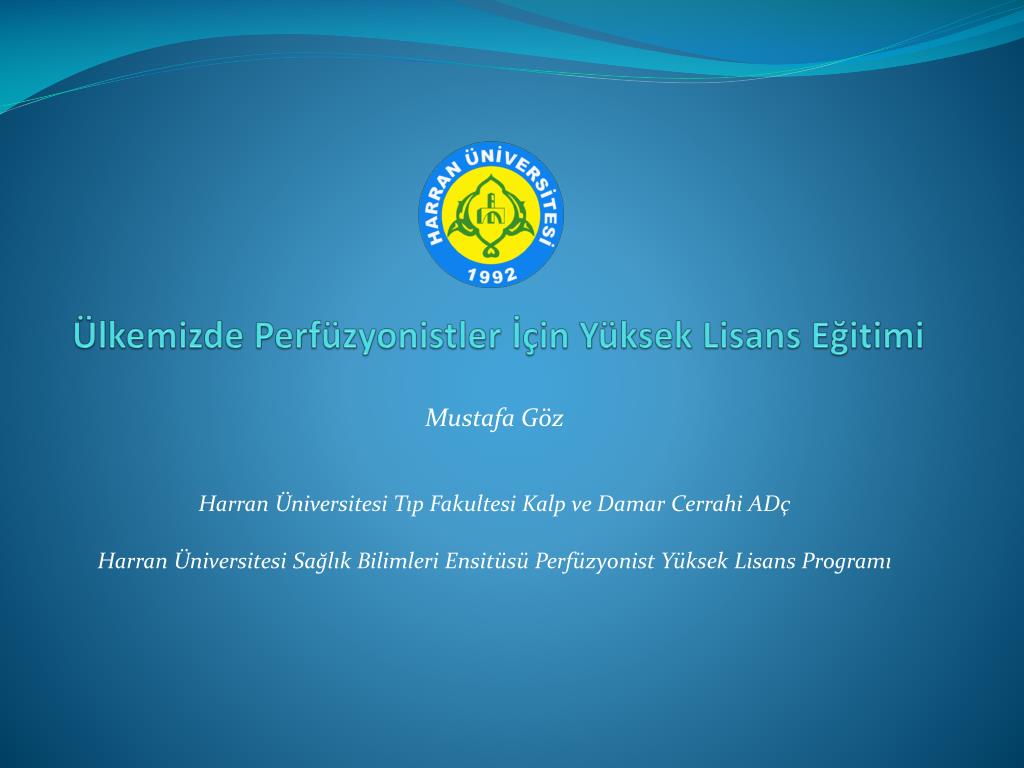 HARRAN ÜNİVERSİTESİ
1992

Ülkemizde Perfüzyonistler İçin Yüksek Lisans Eğitimi

Mustafa Göz

Harran Üniversitesi Tıp Fakultesi Kalp ve Damar Cerrahi ADç

Harran Üniversitesi Sağlık Bilimleri Ensitüsü Perfüzyonist Yüksek Lisans Programı